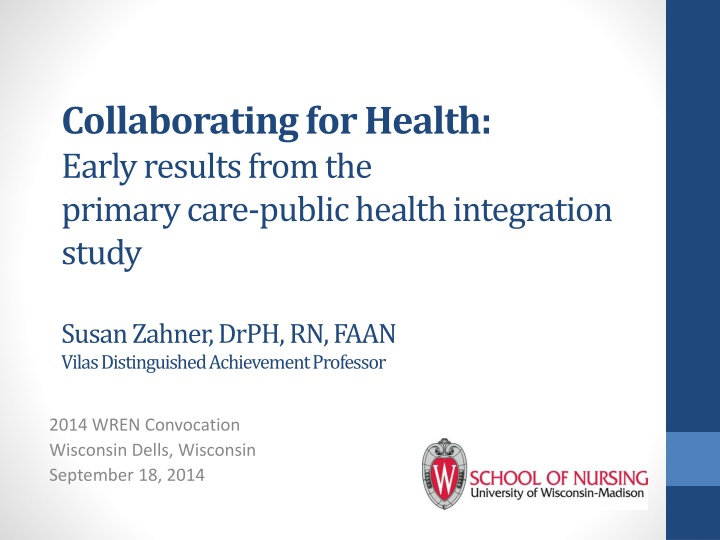 Collaborating for Health:
Early results from the primary care-public health integration study

Susan Zahner, DrPH, RN, FAAN
Vilas Distinguished Achievement Professor

2014 WREN Convocation
Wisconsin Dells, Wisconsin
September 18, 2014

W
SCHOOL OF NURSING
University of Wisconsin-Madison